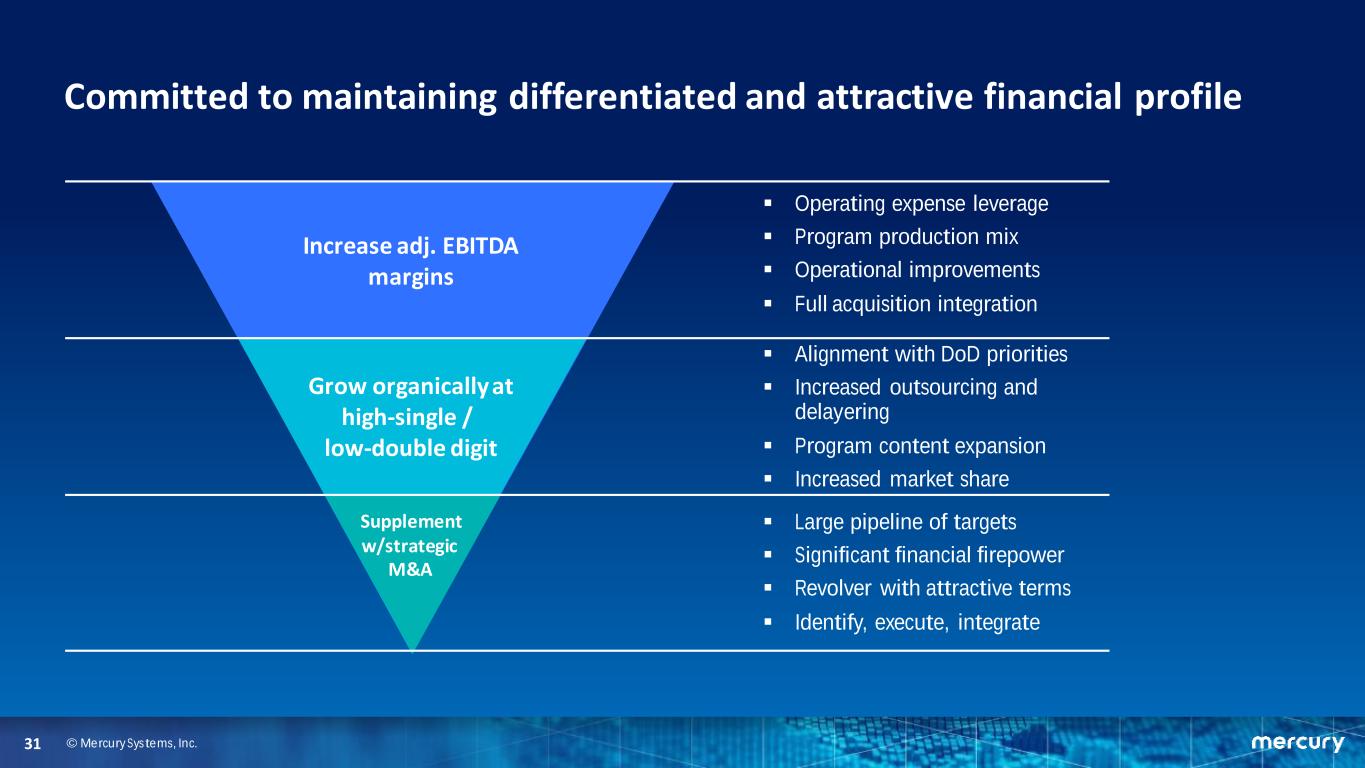 Committed to maintaining differentiated and attractive financial profile

Increase adj. EBITDA margins

- Operating expense leverage
- Program production mix
- Operational improvements
- Full acquisition integration

Grow organically at high-single / low-double digit

- Alignment with DoD priorities
- Increased outsourcing and delayering
- Program content expansion
- Increased market share

Supplement w/strategic M&A

- Large pipeline of targets
- Significant financial firepower
- Revolver with attractive terms
- Identify, execute, integrate

31 © Mercury Systems, Inc.

mercury